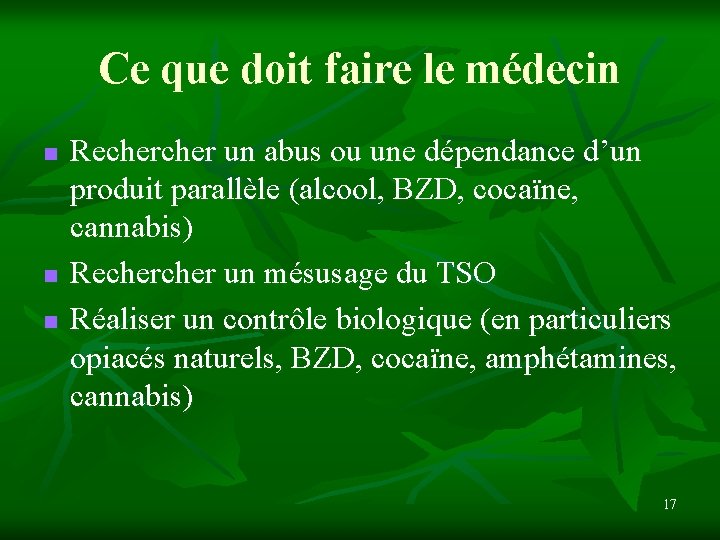 Ce que doit faire le médecin

- Rechercher un abus ou une dépendance d’un produit parallèle (alcool, BZD, cocaïne, cannabis)
- Rechercher un mésusage du TSO
- Réaliser un contrôle biologique (en particuliers opiacés naturels, BZD, cocaïne, amphétamines, cannabis)

17